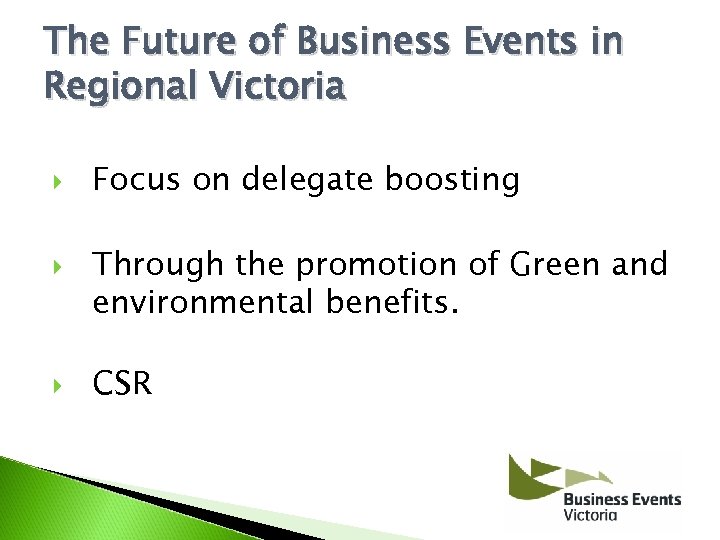 The Future of Business Events in Regional Victoria

Focus on delegate boosting

Through the promotion of Green and environmental benefits.

CSR

Business Events Victoria